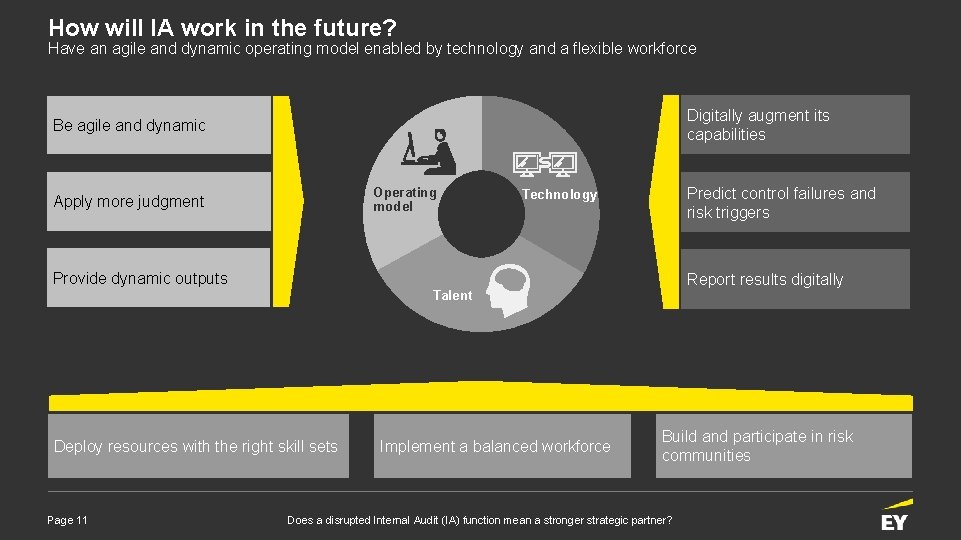 How will IA work in the future?
Have an agile and dynamic operating model enabled by technology and a flexible workforce

Be agile and dynamic

Apply more judgment

Provide dynamic outputs

Operating model

Technology

Talent

Digitally augment its capabilities

Predict control failures and risk triggers

Report results digitally

Deploy resources with the right skill sets

Implement a balanced workforce

Build and participate in risk communities

Page 11

Does a disrupted Internal Audit (IA) function mean a stronger strategic partner?

EY